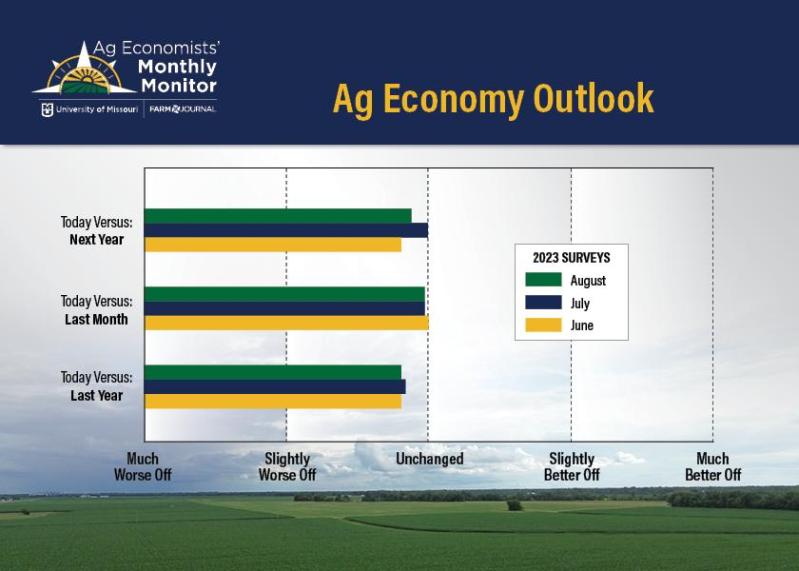 Ag Economists' Monthly Monitor

University of Missouri | FARM JOURNAL

Ag Economy Outlook

Today Versus: Next Year

Today Versus: Last Month

Today Versus: Last Year

2023 SURVEYS
August
July
June

Much Worse Off

Slightly Worse Off

Unchanged

Slightly Better Off

Much Better Off